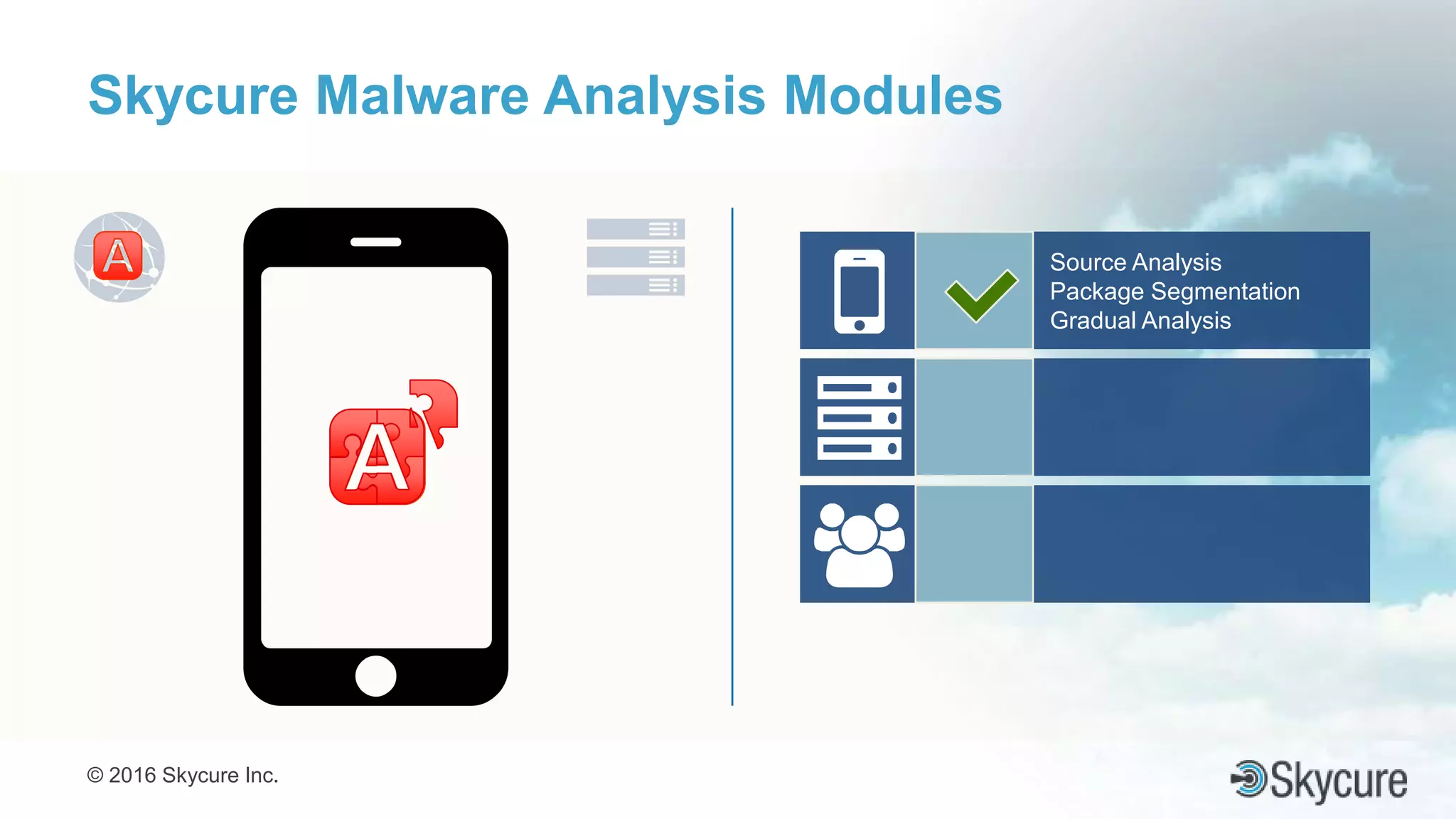 Skycure Malware Analysis Modules

A

A

Source Analysis
Package Segmentation
Gradual Analysis

© 2016 Skycure Inc.

Skycure